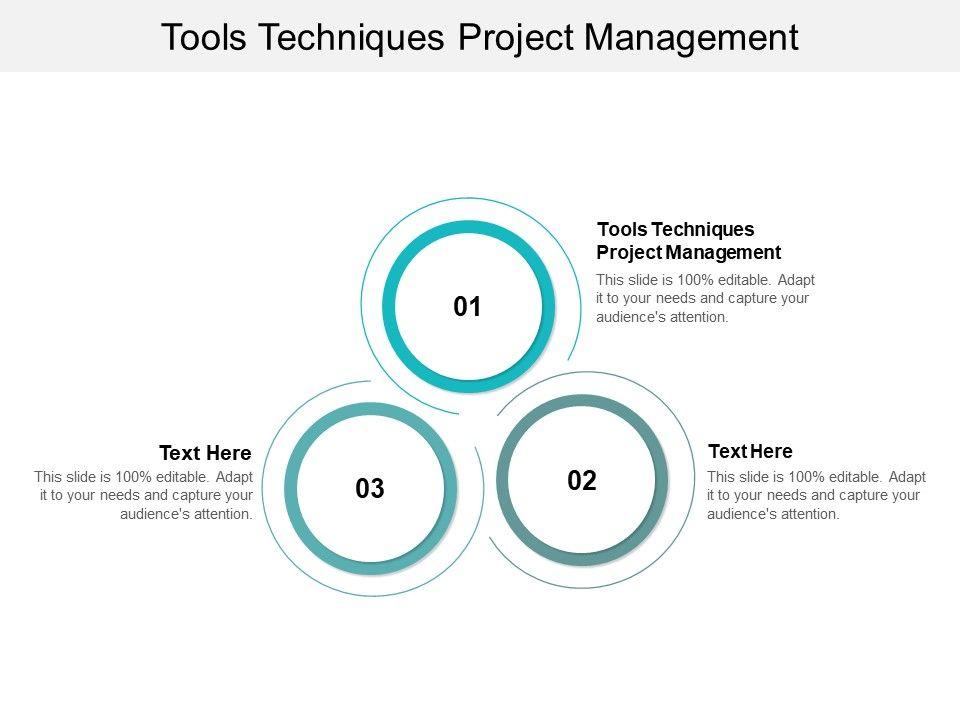 Tools Techniques Project Management

01

Tools Techniques Project Management

This slide is 100% editable. Adapt it to your needs and capture your audience's attention.

02

Text Here

This slide is 100% editable. Adapt it to your needs and capture your audience's attention.

03

Text Here

This slide is 100% editable. Adapt it to your needs and capture your audience's attention.